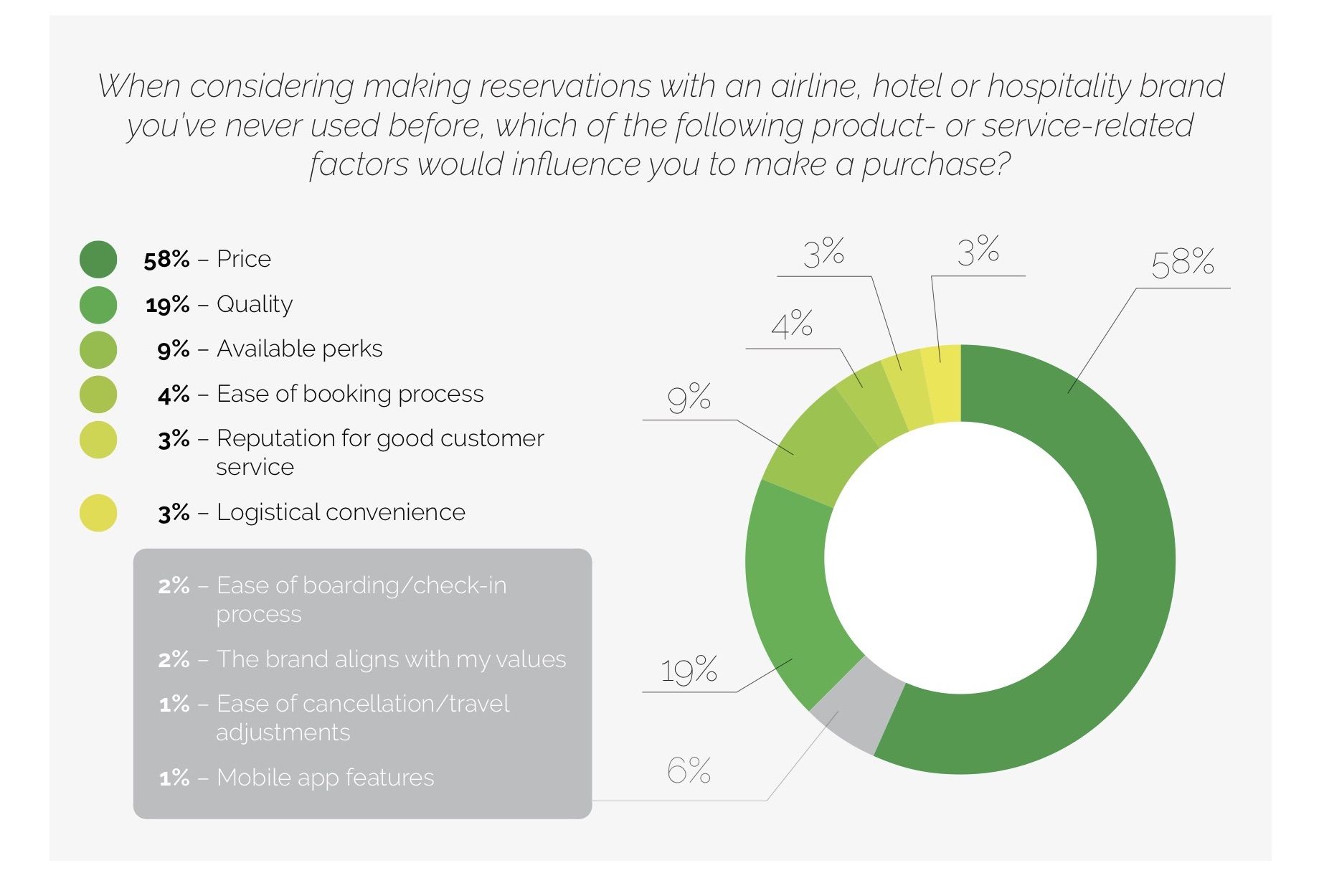 When considering making reservations with an airline, hotel or hospitality brand you've never used before, which of the following product- or service-related factors would influence you to make a purchase?

58% – Price
19% – Quality
9% – Available perks
4% – Ease of booking process
3% – Reputation for good customer service
3% – Logistical convenience

2% – Ease of boarding/check-in process
2% – The brand aligns with my values
1% – Ease of cancellation/travel adjustments
1% – Mobile app features

3%
3%
58%
4%
9%
19%
6%